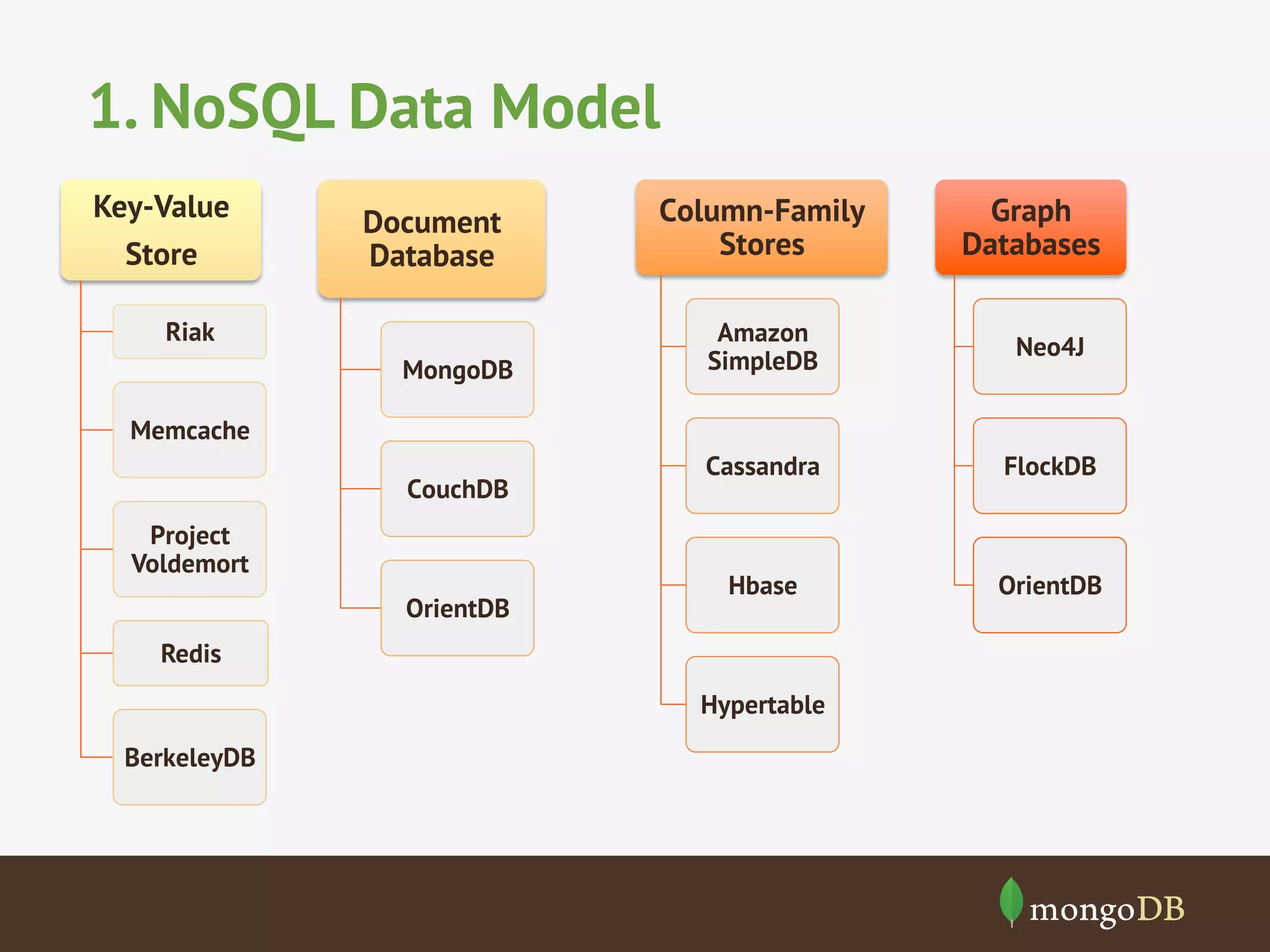 1. NoSQL Data Model

Key-Value Store

Riak

Memcache

Project Voldemort

Redis

BerkeleyDB

Document Database

MongoDB

CouchDB

OrientDB

Column-Family Stores

Amazon SimpleDB

Cassandra

Hbase

Hypertable

Graph Databases

Neo4J

FlockDB

OrientDB

mongoDB